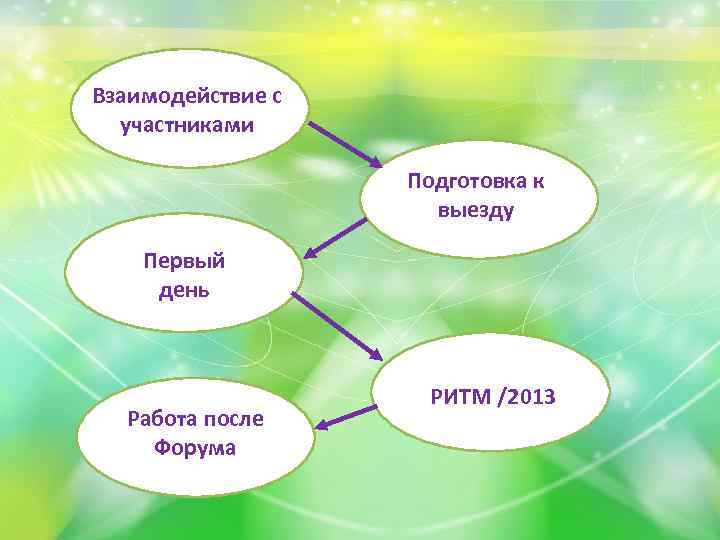 Взаимодействие с участниками

Подготовка к выезду

Первый день

РИТМ /2013

Работа после Форума